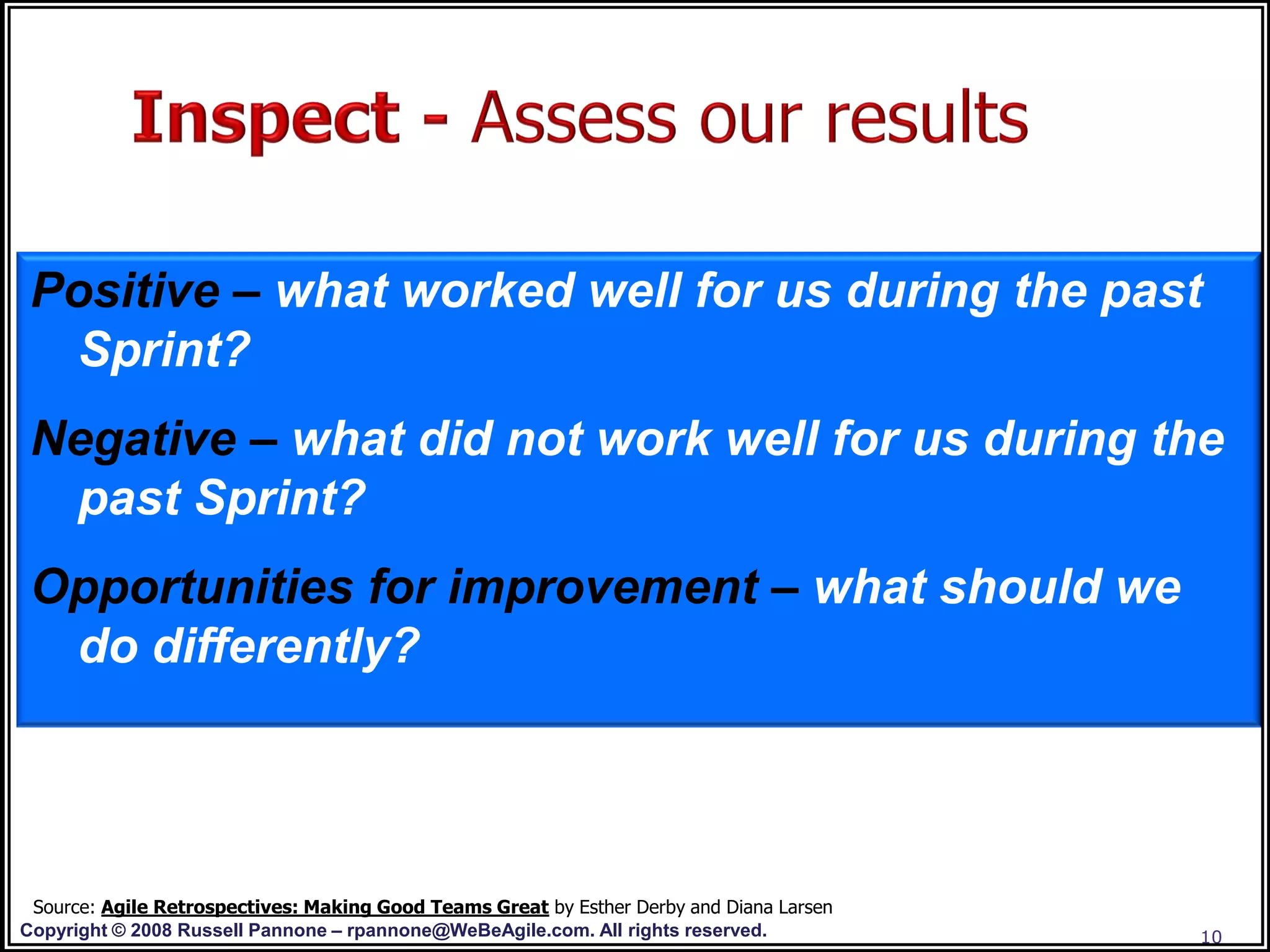 Inspect - Assess our results

Positive – what worked well for us during the past Sprint?

Negative – what did not work well for us during the past Sprint?

Opportunities for improvement – what should we do differently?

Source: Agile Retrospectives: Making Good Teams Great by Esther Derby and Diana Larsen
Copyright © 2008 Russell Pannone – rpannone@WeBeAgile.com. All rights reserved.
10